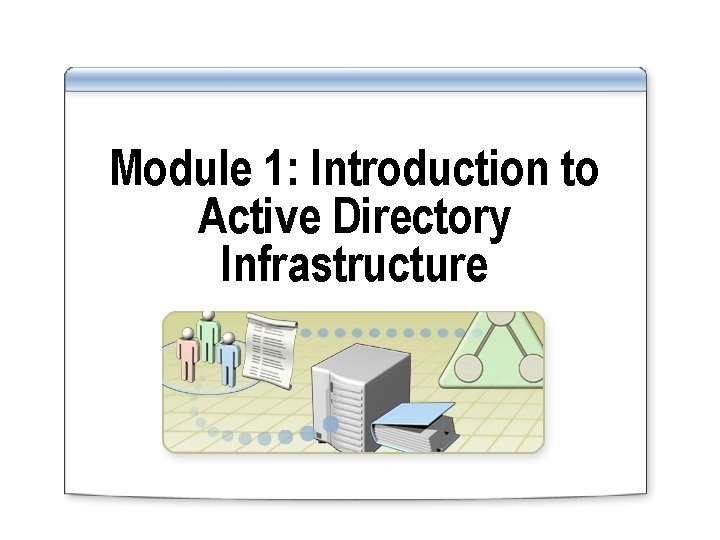 Module 1: Introduction to Active Directory Infrastructure